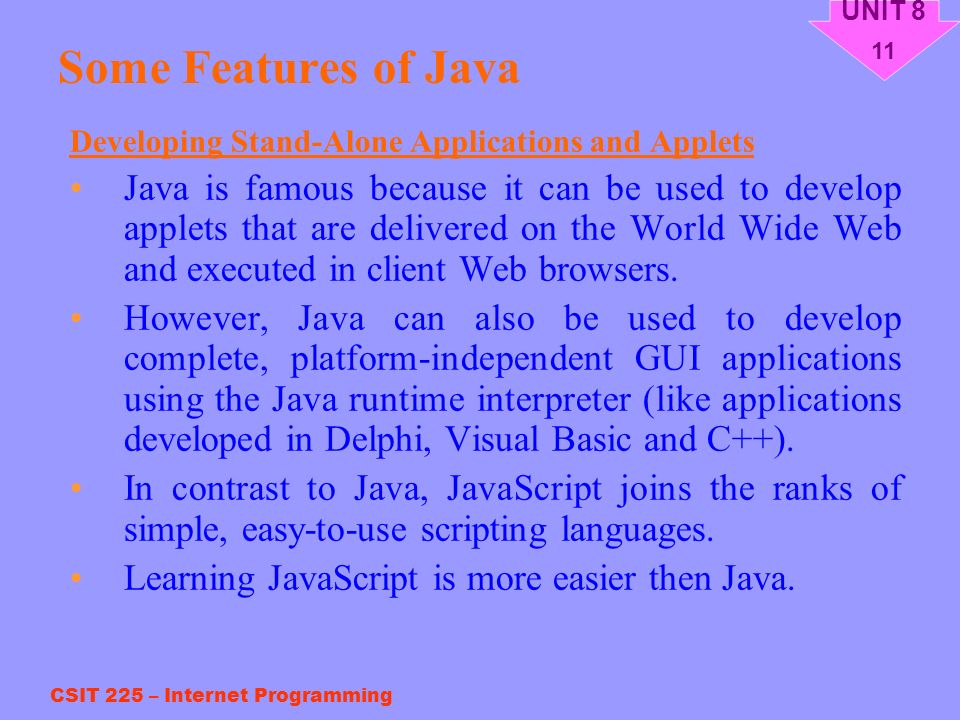 UNIT 8
11

Some Features of Java

Developing Stand-Alone Applications and Applets

• Java is famous because it can be used to develop applets that are delivered on the World Wide Web and executed in client Web browsers.

• However, Java can also be used to develop complete, platform-independent GUI applications using the Java runtime interpreter (like applications developed in Delphi, Visual Basic and C++).

• In contrast to Java, JavaScript joins the ranks of simple, easy-to-use scripting languages.

• Learning JavaScript is more easier then Java.

CSIT 225 – Internet Programming